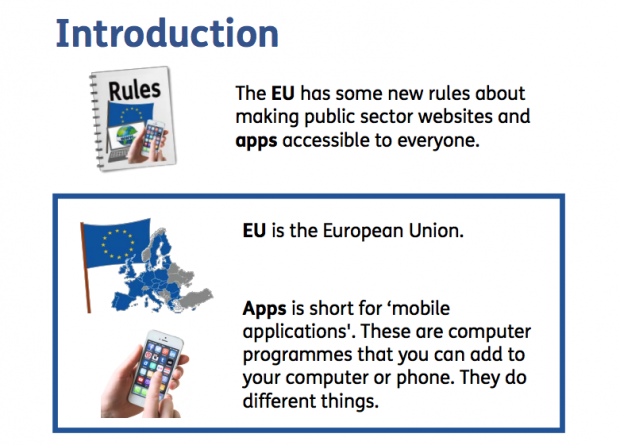 Introduction

Rules

The EU has some new rules about making public sector websites and apps accessible to everyone.

EU is the European Union.

Apps is short for ‘mobile applications'. These are computer programmes that you can add to your computer or phone. They do different things.